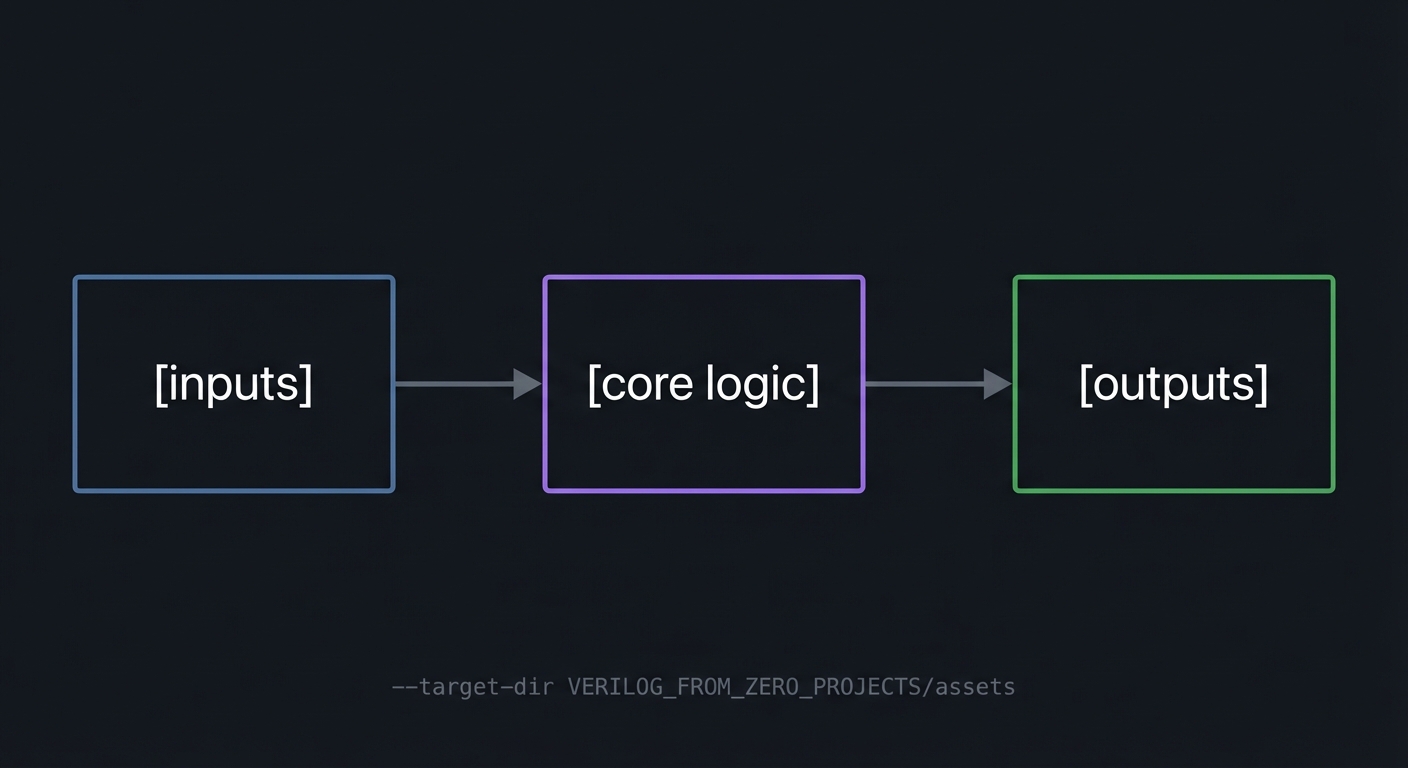 [inputs]

[core logic]

[outputs]

--target-dir VERILOG_FROM_ZERO_PROJECTS/assets